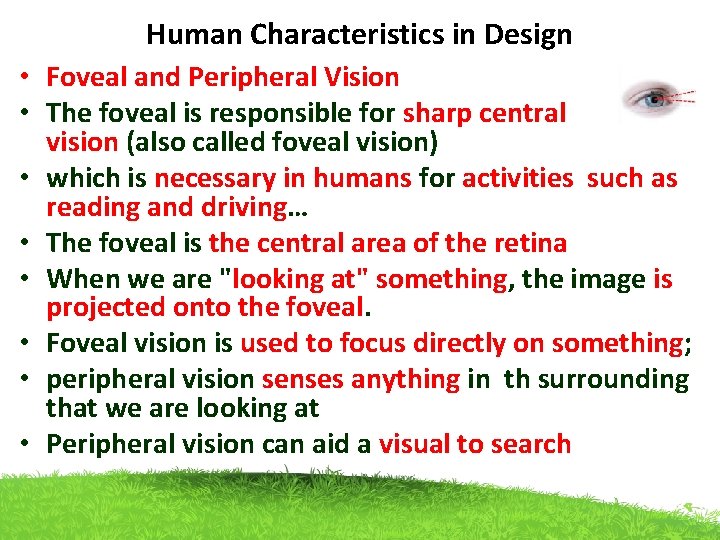 Human Characteristics in Design

• Foveal and Peripheral Vision
• The foveal is responsible for sharp central vision (also called foveal vision)
• which is necessary in humans for activities such as reading and driving…
• The foveal is the central area of the retina
• When we are "looking at" something, the image is projected onto the foveal.
• Foveal vision is used to focus directly on something;
• peripheral vision senses anything in th surrounding that we are looking at
• Peripheral vision can aid a visual to search